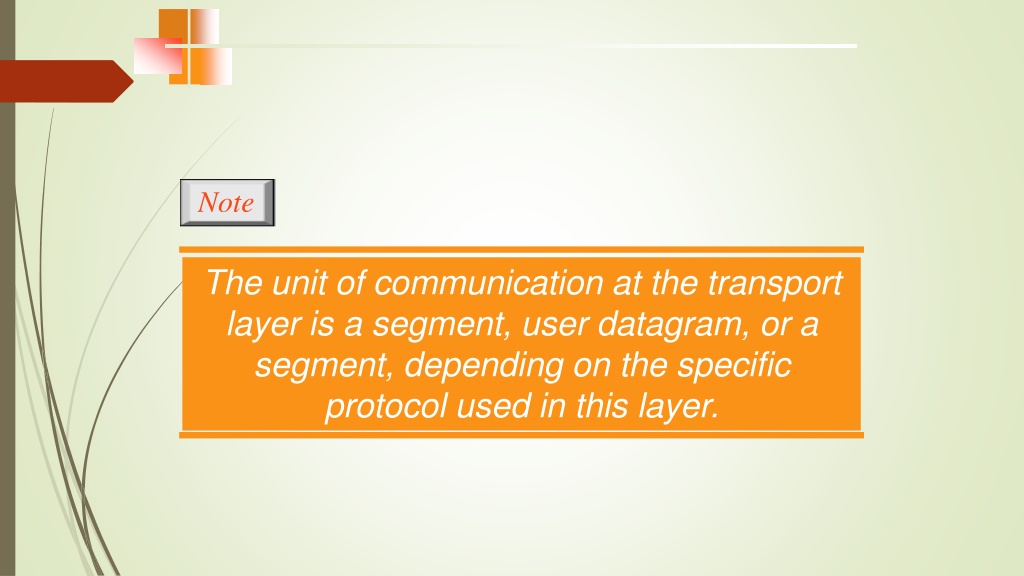 Note

The unit of communication at the transport layer is a segment, user datagram, or a segment, depending on the specific protocol used in this layer.